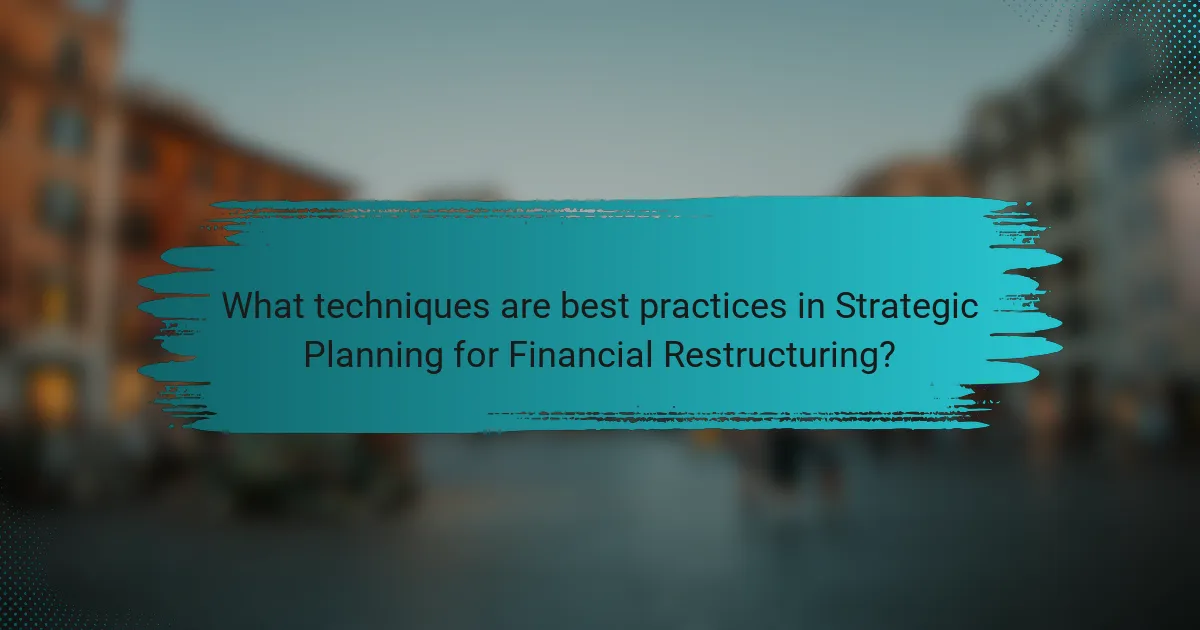 What techniques are best practices in Strategic Planning for Financial Restructuring?